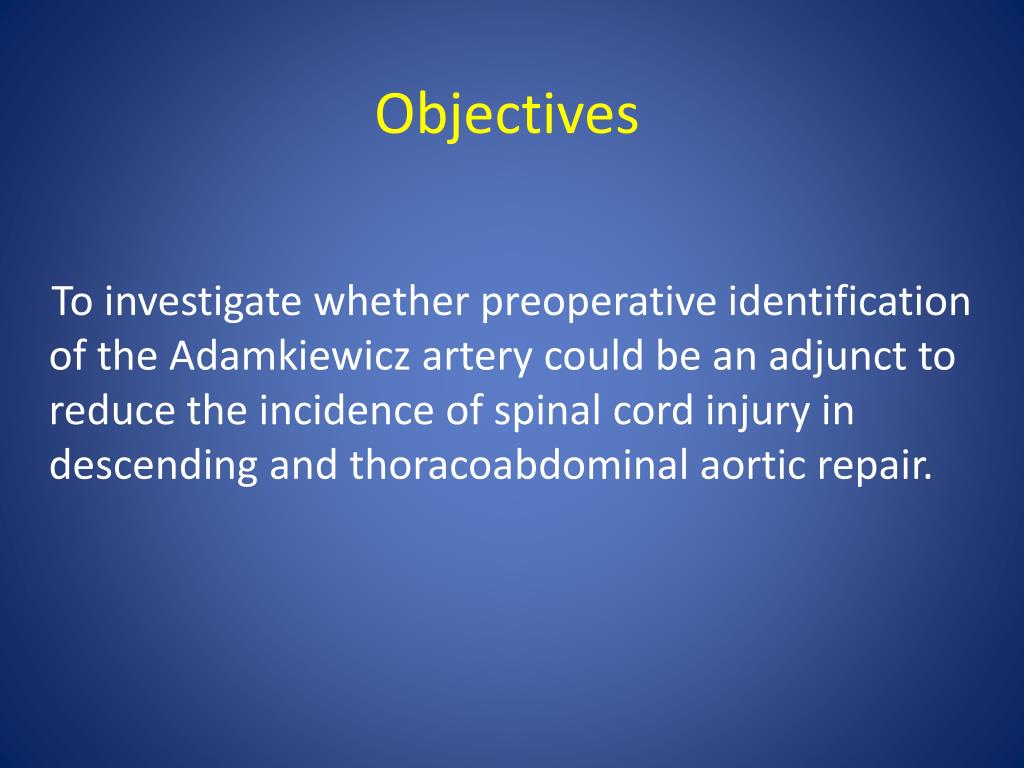 Objectives

To investigate whether preoperative identification of the Adamkiewicz artery could be an adjunct to reduce the incidence of spinal cord injury in descending and thoracoabdominal aortic repair.